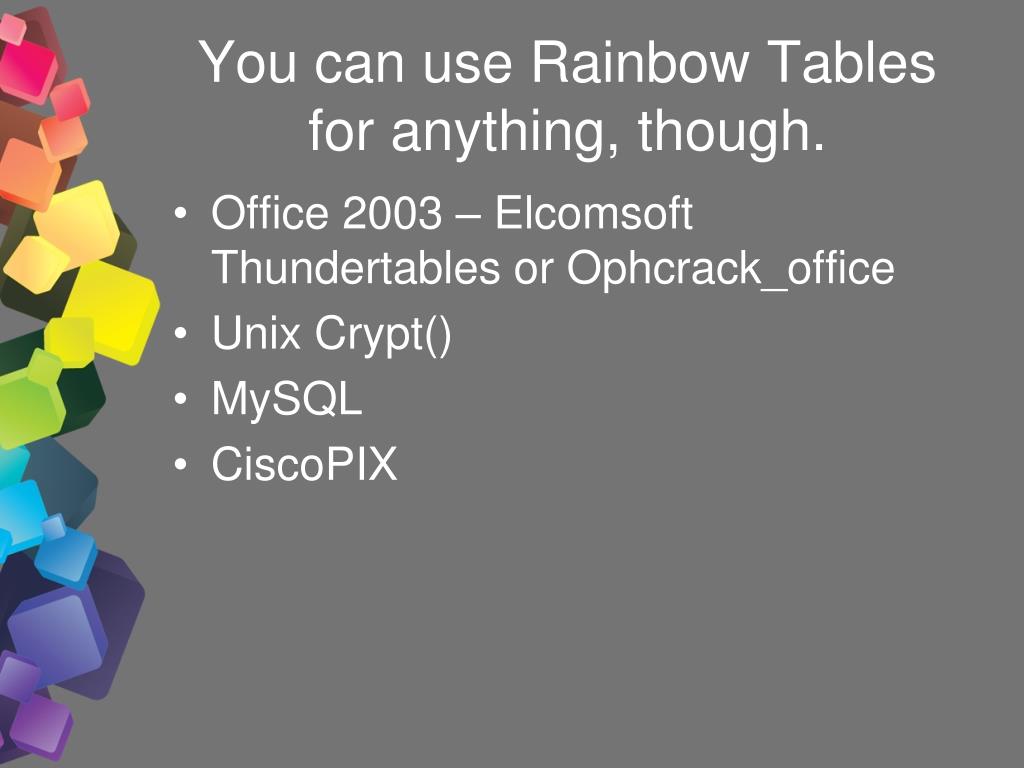 You can use Rainbow Tables for anything, though.

• Office 2003 – Elcomsoft Thundertables or Ophcrack_office
• Unix Crypt()
• MySQL
• CiscoPIX